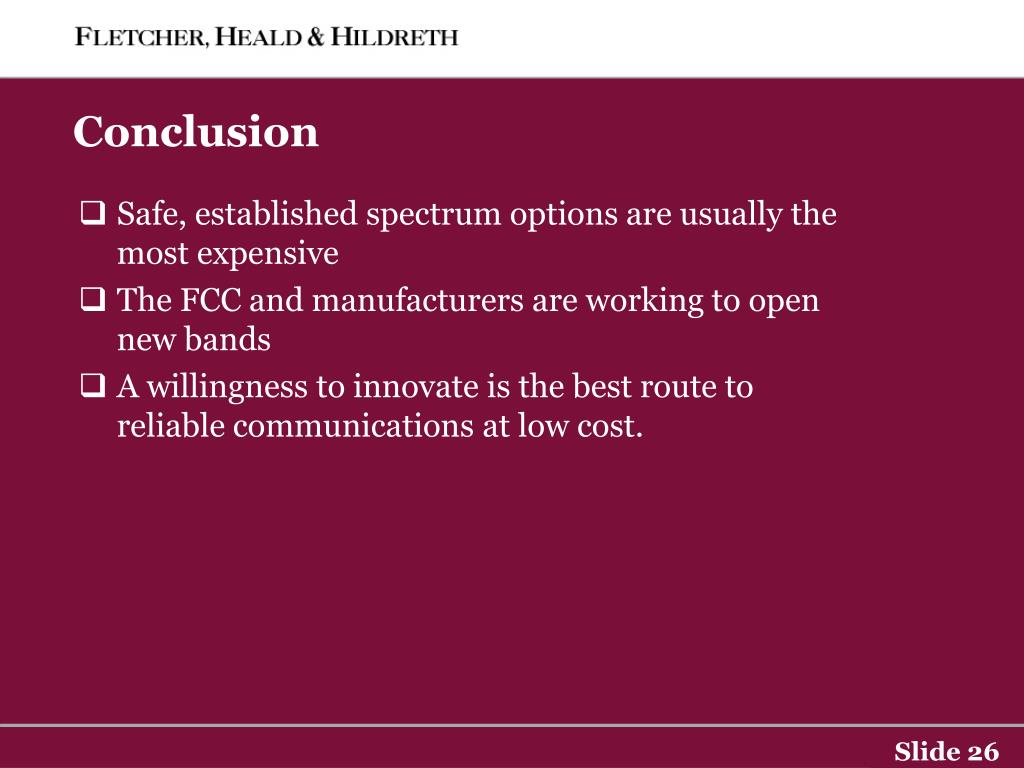 FLETCHER, HEALD & HILDRETH

Conclusion

❑ Safe, established spectrum options are usually the most expensive

❑ The FCC and manufacturers are working to open new bands

❑ A willingness to innovate is the best route to reliable communications at low cost.

Slide 26